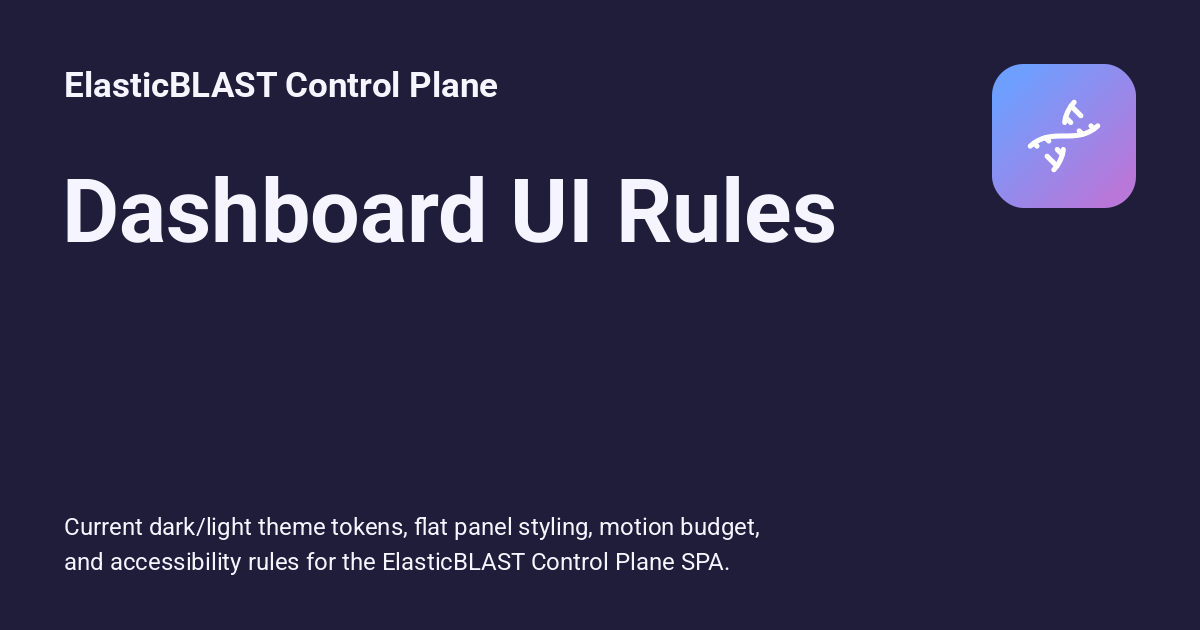 ElasticBLAST Control Plane

Dashboard UI Rules

Current dark/light theme tokens, flat panel styling, motion budget, and accessibility rules for the ElasticBLAST Control Plane SPA.